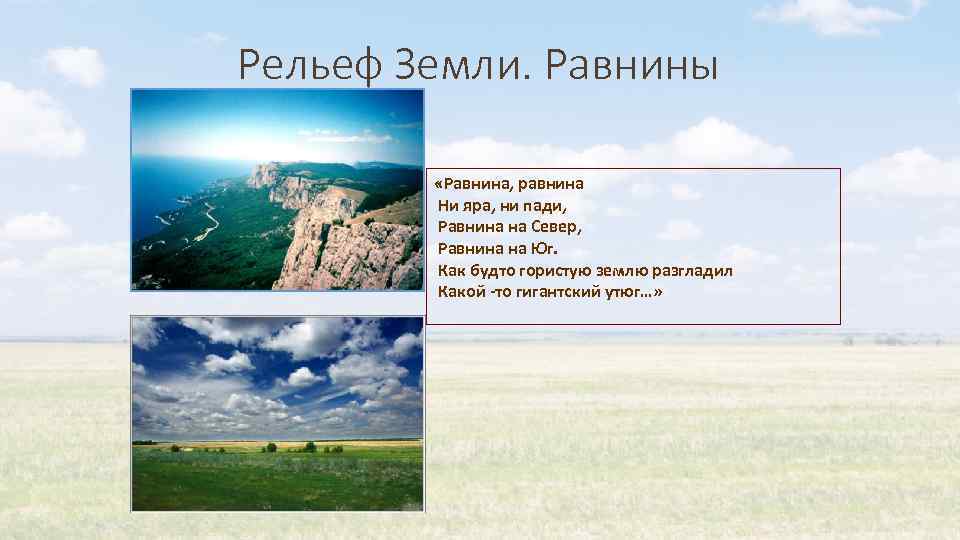 Рельеф Земли. Равнины

«Равнина, равнина
Ни яра, ни пади,
Равнина на Север,
Равнина на Юг.
Как будто гористую землю разгладил
Какой -то гигантский утюг…»